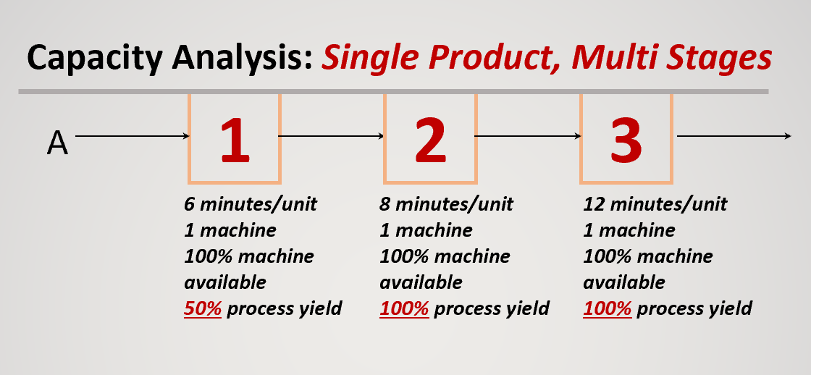 Capacity Analysis: Single Product, Multi Stages

A

1

2

3

6 minutes/unit
1 machine
100% machine available
50% process yield

8 minutes/unit
1 machine
100% machine available
100% process yield

12 minutes/unit
1 machine
100% machine available
100% process yield